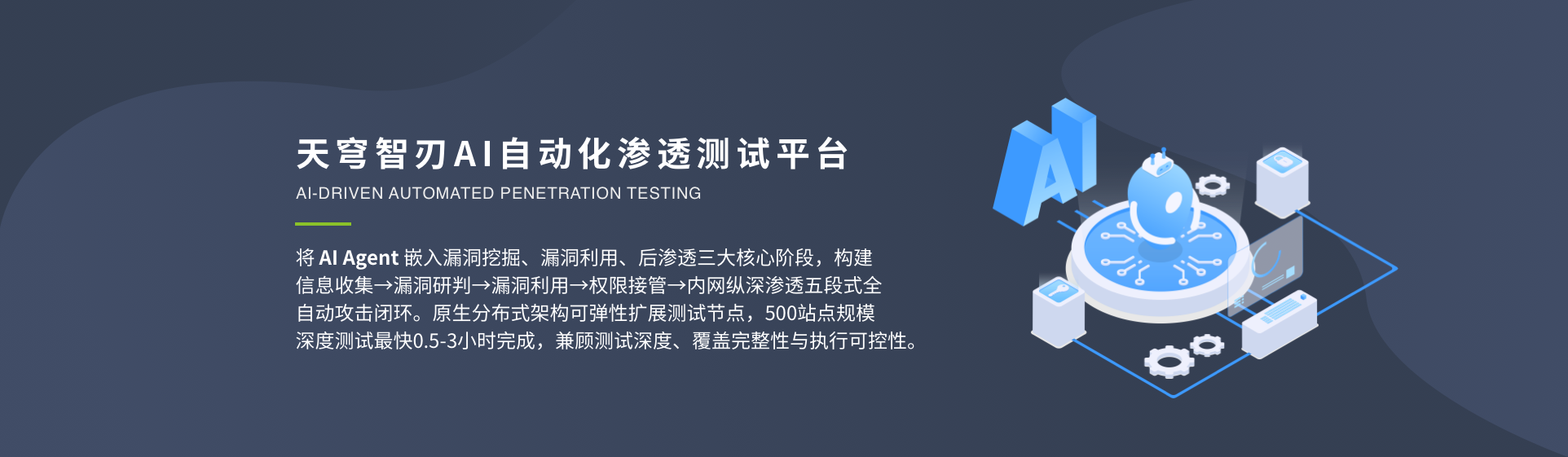 天穹智刃AI自动化渗透测试平台

AI-DRIVEN AUTOMATED PENETRATION TESTING

将 AI Agent 嵌入漏洞挖掘、漏洞利用、后渗透三大核心阶段，构建信息收集→漏洞研判→漏洞利用→权限接管→内网纵深渗透五段式全自动攻击闭环。原生分布式架构可弹性扩展测试节点，500站点规模深度测试最快0.5-3小时完成，兼顾测试深度、覆盖完整性与执行可控性。

AI